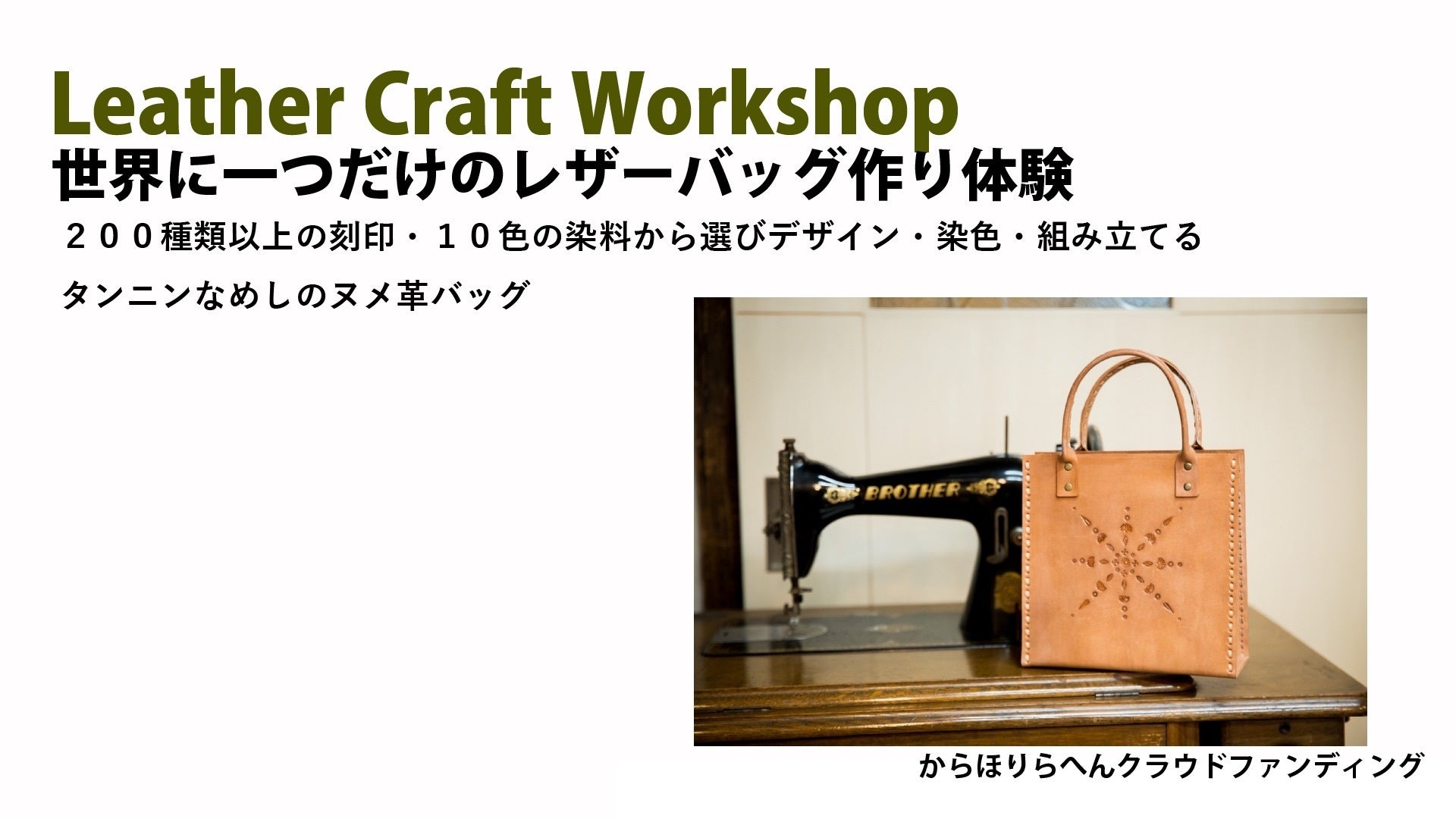 Leather Craft Workshop
世界に一つだけのレザーバッグ作り体験

２００種類以上の刻印・１０色の染料から選びデザイン・染色・組み立てる

タンニンなめしのヌメ革バッグ

BROTHER

からほりらへんクラウドファンディング